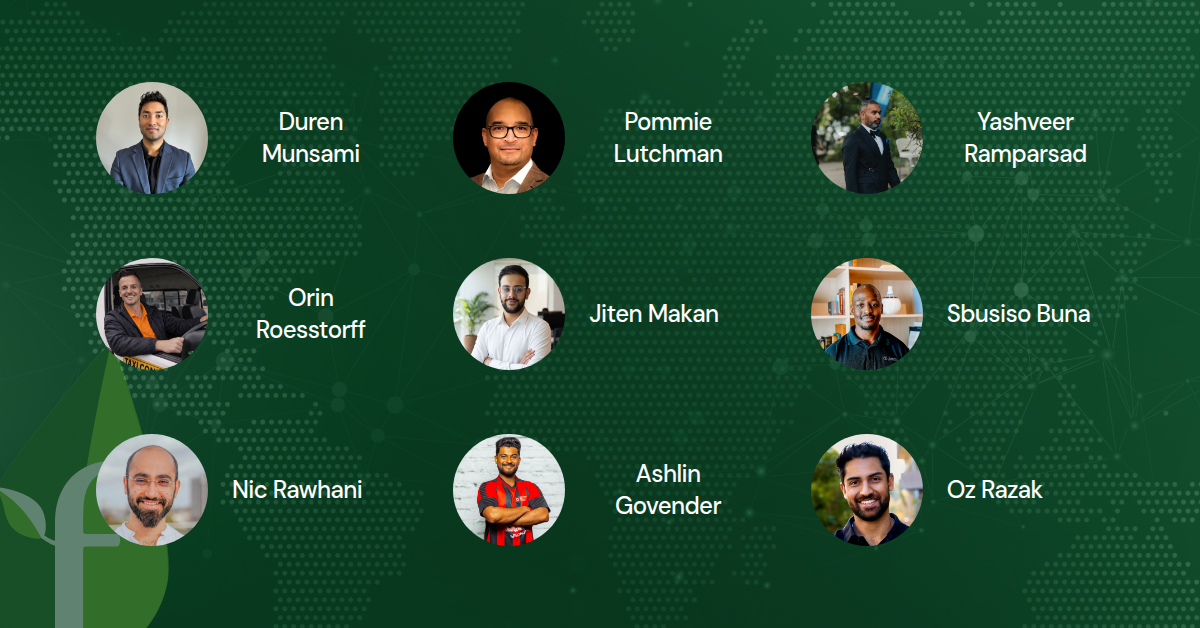 Duren Munsami

Pommie Lutchman

Yashveer Ramparsad

Orin Roesstorff

Jiten Makan

Sbusiso Buna

Nic Rawhani

Ashlin Govender

Oz Razak